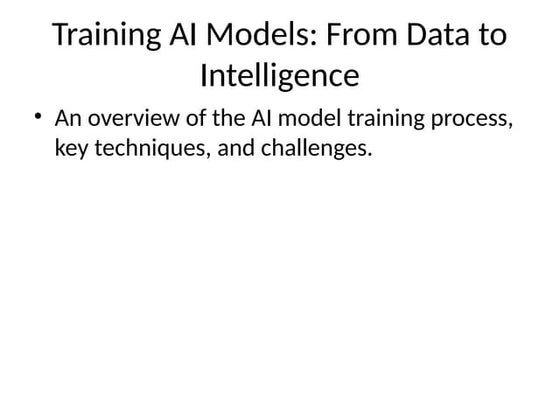 Training AI Models: From Data to Intelligence

• An overview of the AI model training process, key techniques, and challenges.